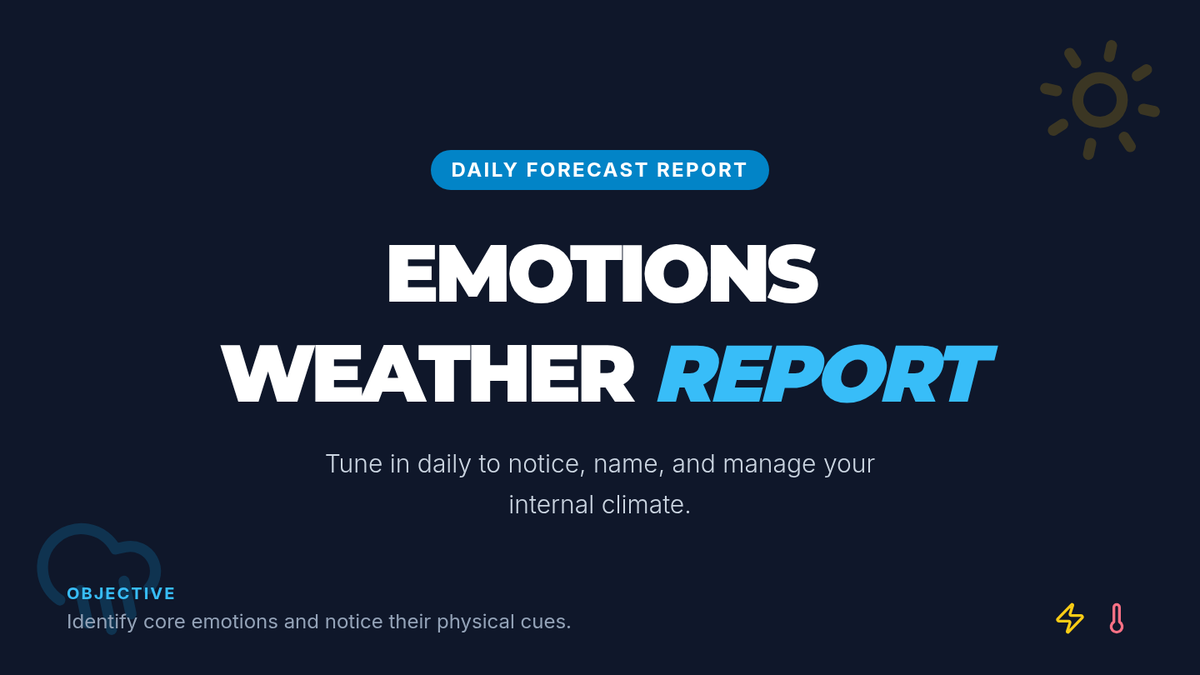 DAILY FORECAST REPORT

EMOTIONS WEATHER REPORT

Tune in daily to notice, name, and manage your internal climate.

OBJECTIVE

Identify core emotions and notice their physical cues.